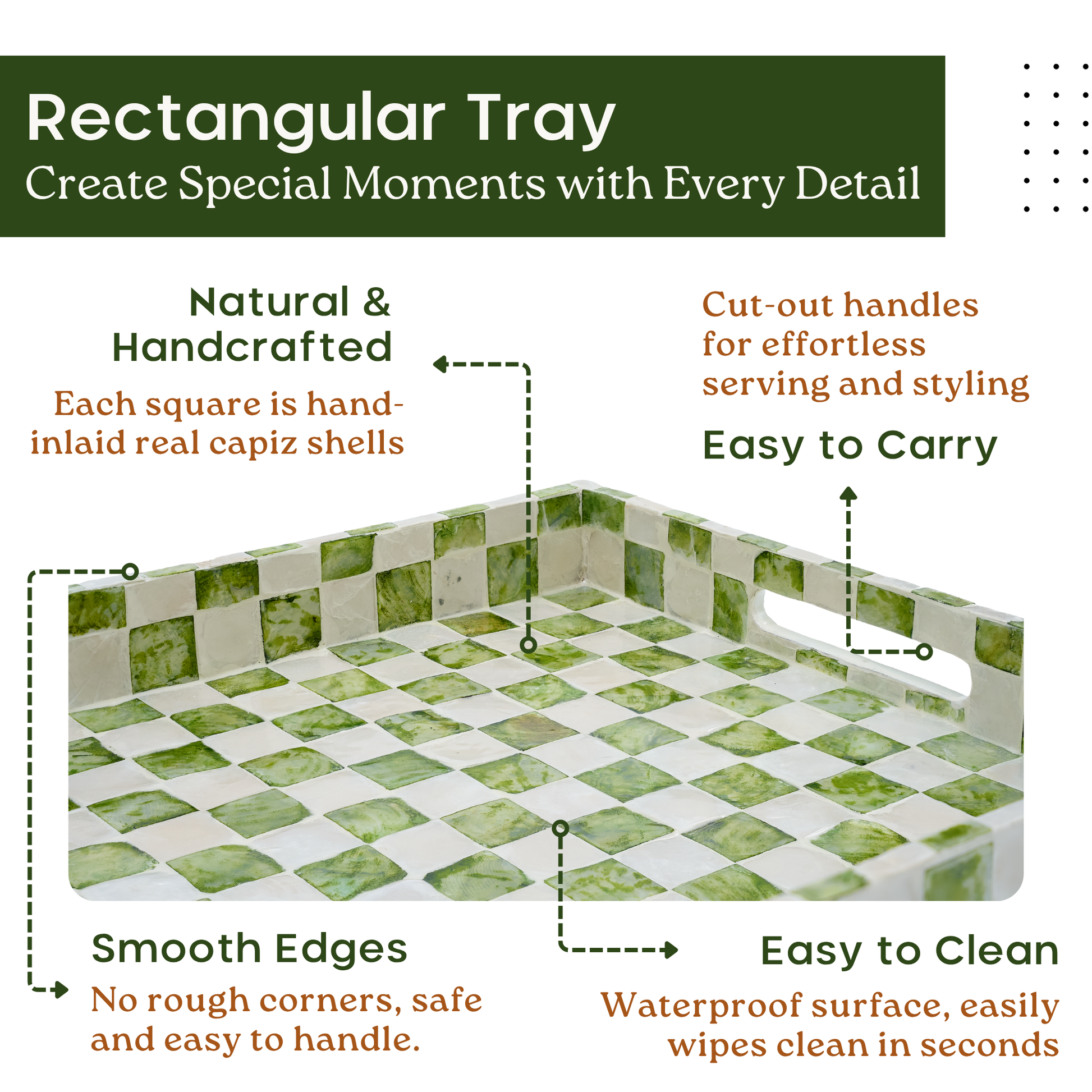 Rectangular Tray
Create Special Moments with Every Detail

Natural & Handcrafted
Each square is hand-inlaid real capiz shells

Cut-out handles for effortless serving and styling
Easy to Carry

Smooth Edges
No rough corners, safe and easy to handle.

Easy to Clean
Waterproof surface, easily wipes clean in seconds